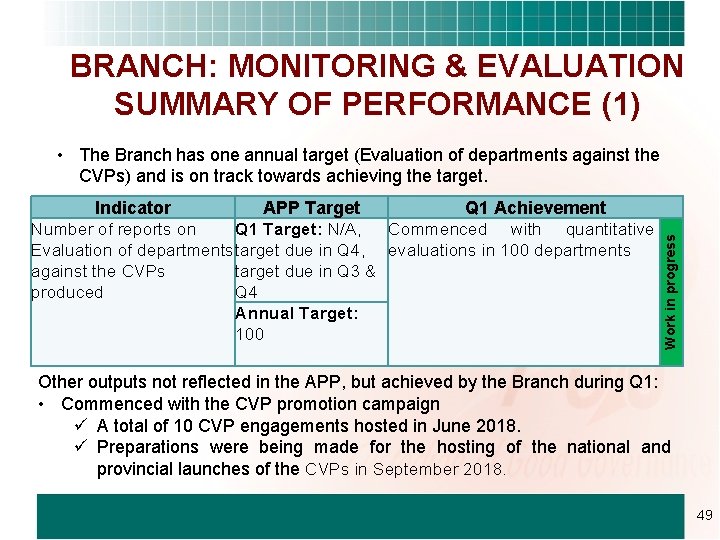 BRANCH: MONITORING & EVALUATION SUMMARY OF PERFORMANCE (1)

• The Branch has one annual target (Evaluation of departments against the CVPs) and is on track towards achieving the target.

| Indicator | APP Target | Q1 Achievement | |
|---|---|---|---|
| Number of reports on Evaluation of departments against the CVPs produced | Q1 Target: N/A, target due in Q4, target due in Q3 & Q4 | Commenced with quantitative evaluations in 100 departments | Work in progress |
| | Annual Target: 100 | | |

Other outputs not reflected in the APP, but achieved by the Branch during Q1:
• Commenced with the CVP promotion campaign
✓ A total of 10 CVP engagements hosted in June 2018.
✓ Preparations were being made for the hosting of the national and provincial launches of the CVPs in September 2018.

49